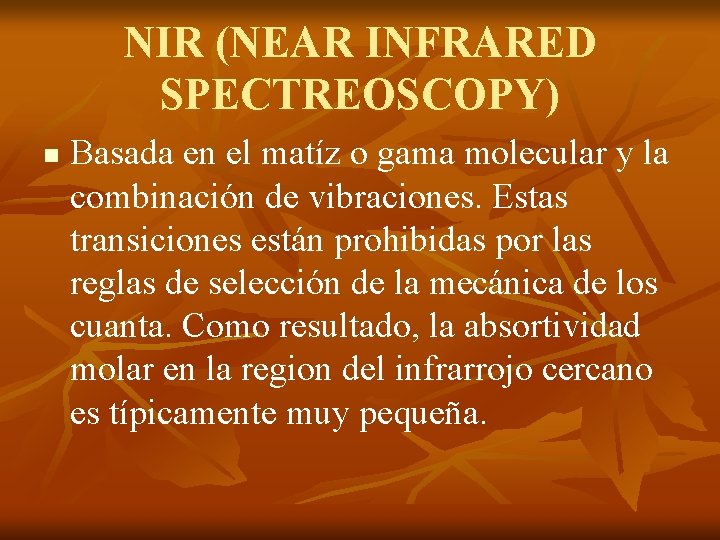 NIR (NEAR INFRARED SPECTREOSCOPY)

Basada en el matíz o gama molecular y la combinación de vibraciones. Estas transiciones están prohibidas por las reglas de selección de la mecánica de los cuanta. Como resultado, la absortividad molar en la region del infrarrojo cercano es típicamente muy pequeña.